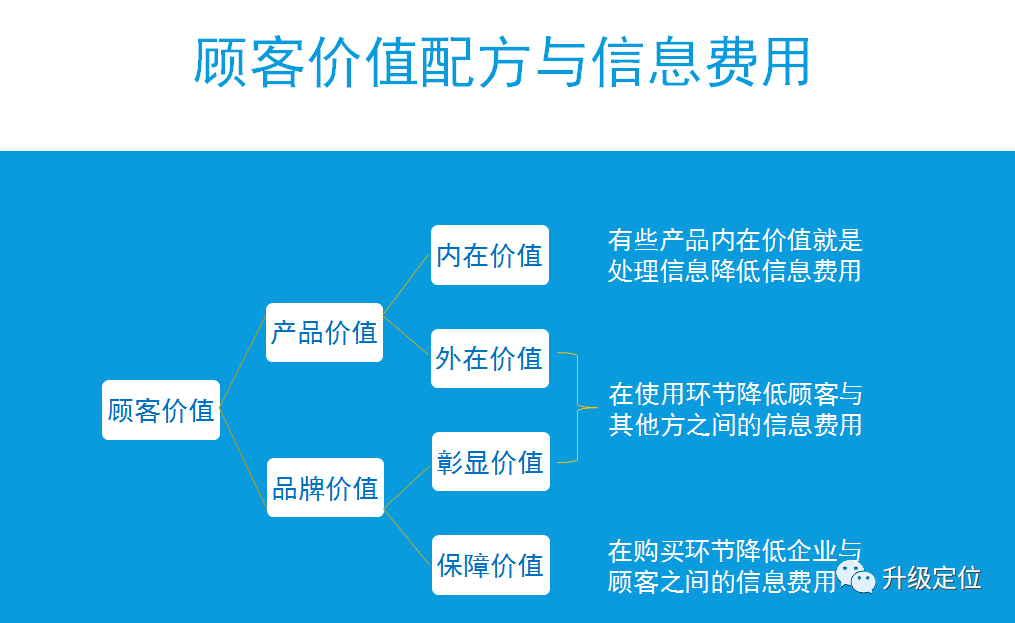 顾客价值配方与信息费用

顾客价值

产品价值

品牌价值

内在价值

外在价值

彰显价值

保障价值

有些产品内在价值就是处理信息降低信息费用

在使用环节降低顾客与其他方之间的信息费用

在购买环节降低企业与顾客之间的信息费用

升级定位